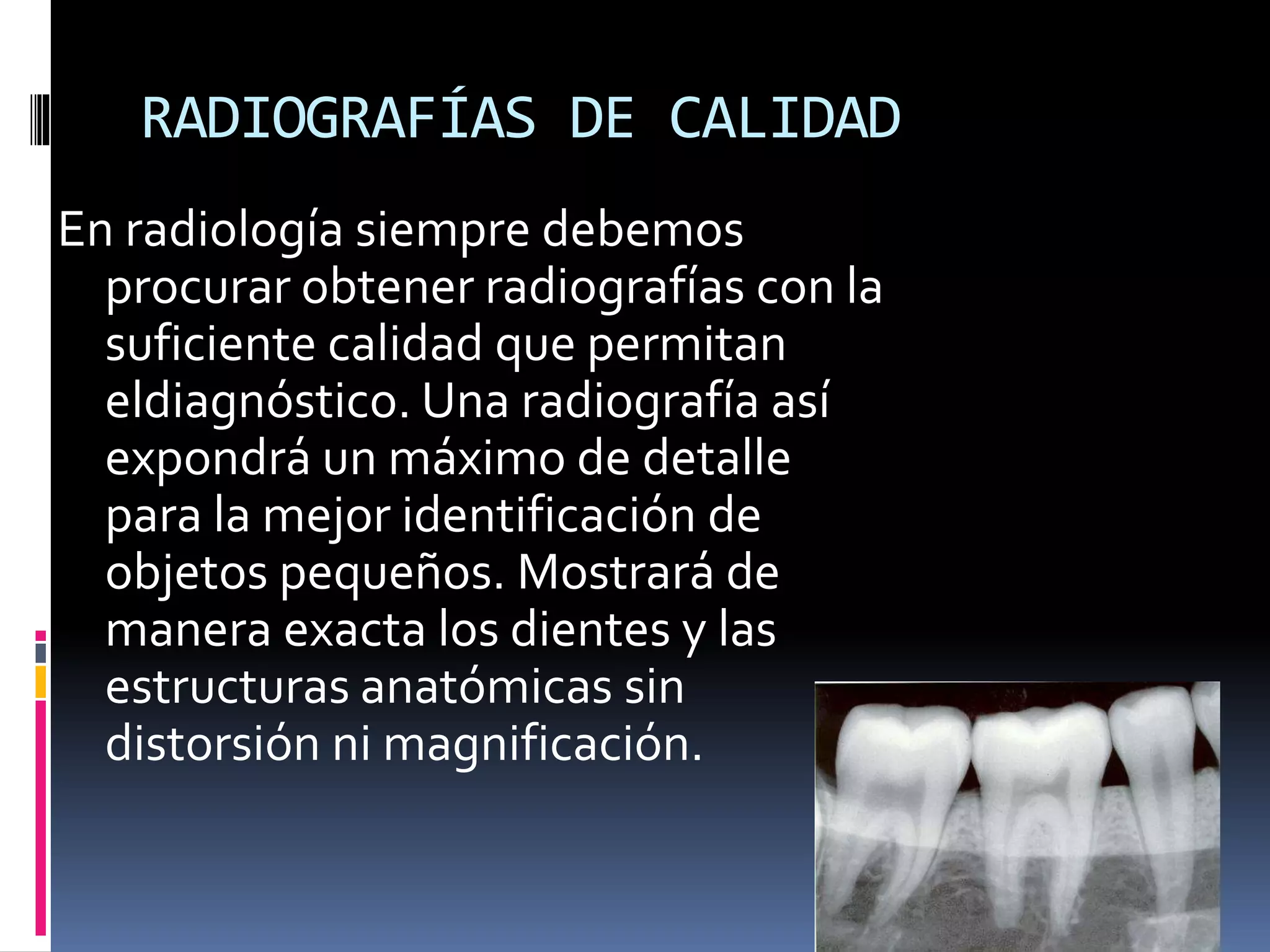 RADIOGRAFÍAS DE CALIDAD

En radiología siempre debemos procurar obtener radiografías con la suficiente calidad que permitan eldiagnóstico. Una radiografía así expondrá un máximo de detalle para la mejor identificación de objetos pequeños. Mostrará de manera exacta los dientes y las estructuras anatómicas sin distorsión ni magnificación.